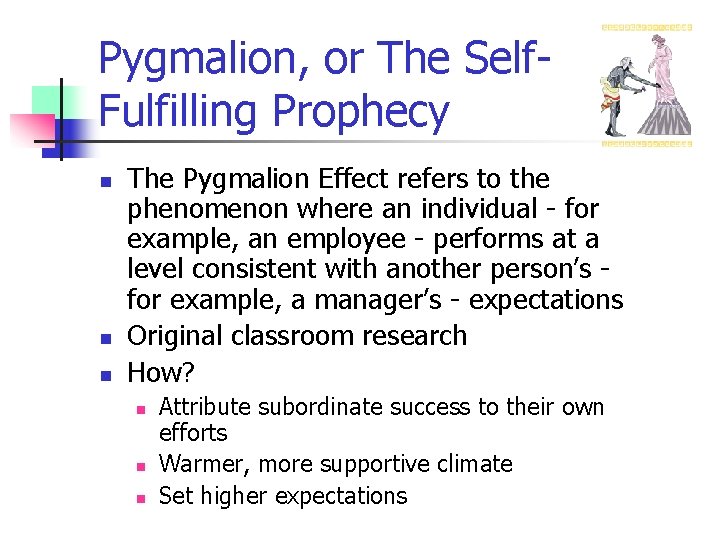 Pygmalion, or The Self-Fulfilling Prophecy

- The Pygmalion Effect refers to the phenomenon where an individual - for example, an employee - performs at a level consistent with another person's - for example, a manager's - expectations
- Original classroom research
- How?
  - Attribute subordinate success to their own efforts
  - Warmer, more supportive climate
  - Set higher expectations